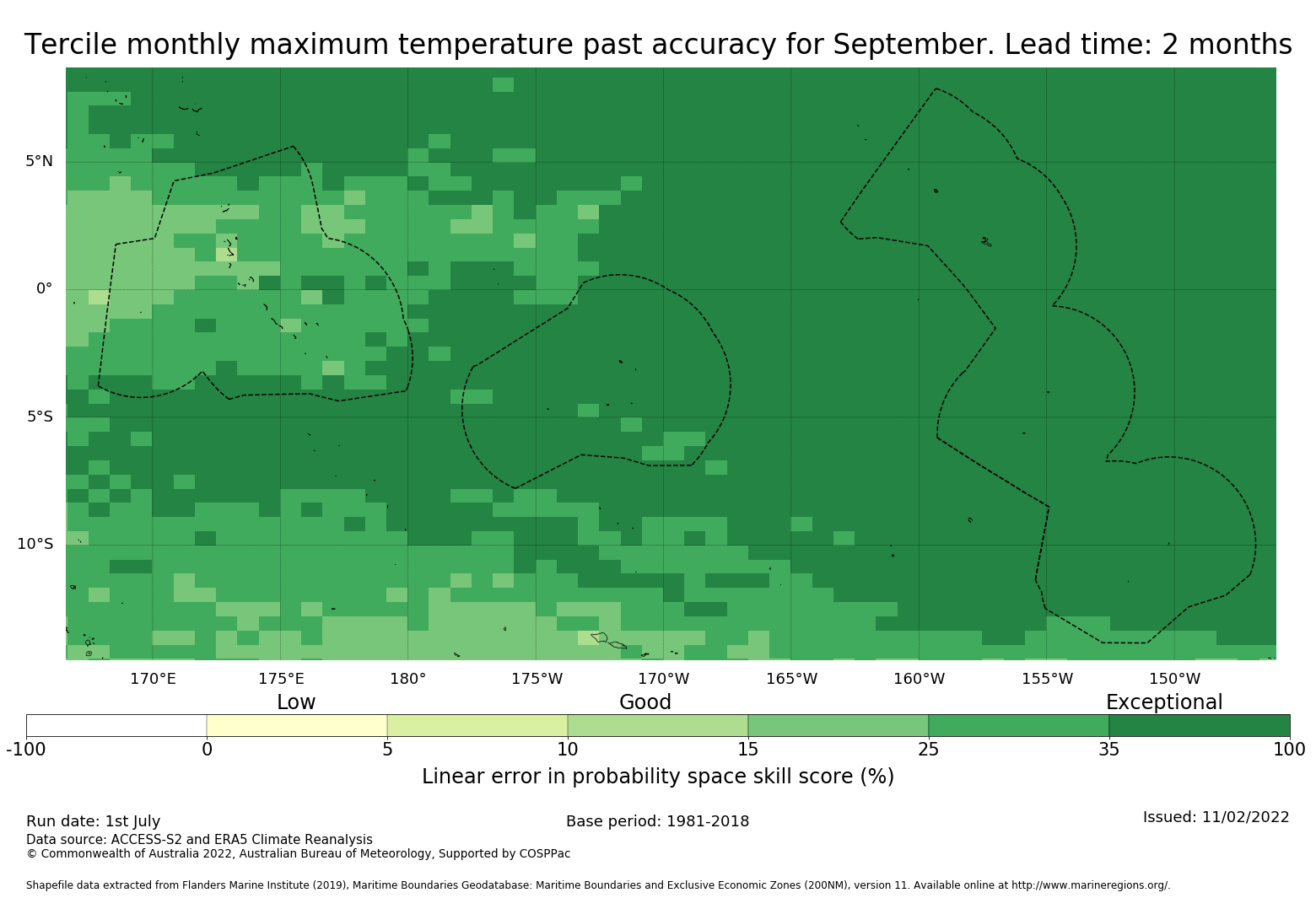 Tercile monthly maximum temperature past accuracy for September. Lead time: 2 months

5°N
0°
5°S
10°S

170°E 175°E 180° 175°W 170°W 165°W 160°W 155°W 150°W

Low
Good
Exceptional

-100 0 5 10 15 25 35 100

Linear error in probability space skill score (%)

Run date: 1st July
Base period: 1981-2018
Issued: 11/02/2022
Data source: ACCESS-S2 and ERA5 Climate Reanalysis
© Commonwealth of Australia 2022, Australian Bureau of Meteorology, Supported by COSPPac

Shapefile data extracted from Flanders Marine Institute (2019), Maritime Boundaries Geodatabase: Maritime Boundaries and Exclusive Economic Zones (200NM), version 11. Available online at http://www.marineregions.org/.